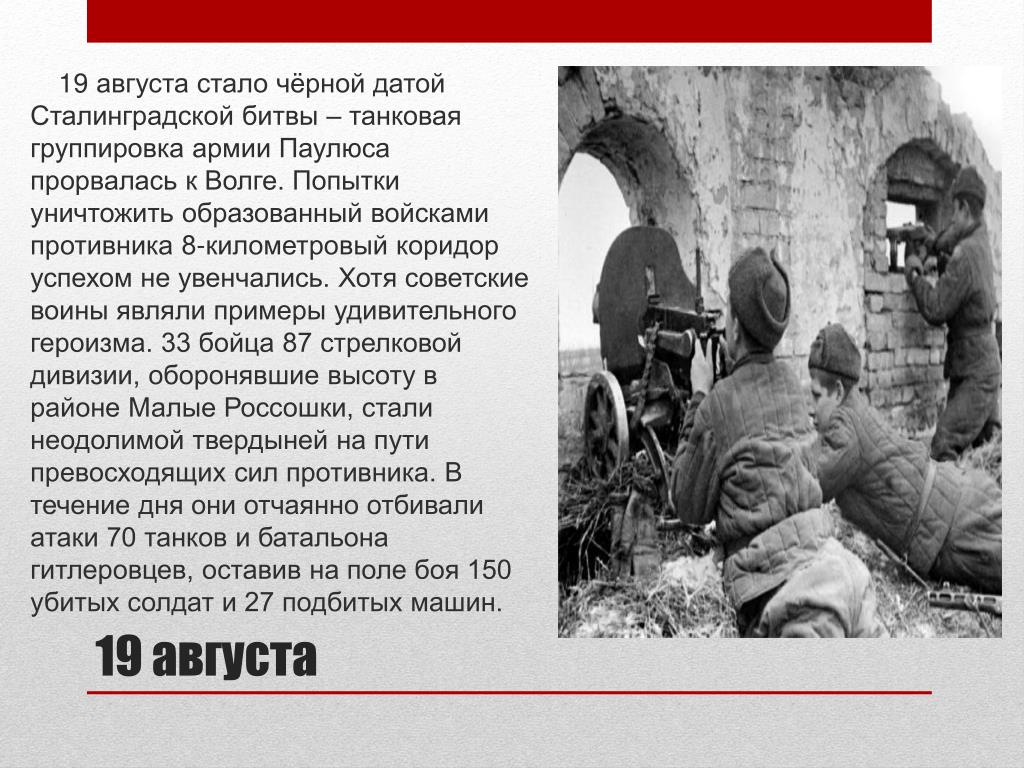 19 августа стало чёрной датой Сталинградской битвы – танковая группировка армии Паулюса прорвалась к Волге. Попытки уничтожить образованный войсками противника 8-километровый коридор успехом не увенчались. Хотя советские воины являли примеры удивительного героизма. 33 бойца 87 стрелковой дивизии, оборонявшие высоту в районе Малые Россошки, стали неодолимой твердыней на пути превосходящих сил противника. В течение дня они отчаянно отбивали атаки 70 танков и батальона гитлеровцев, оставив на поле боя 150 убитых солдат и 27 подбитых машин.

19 августа